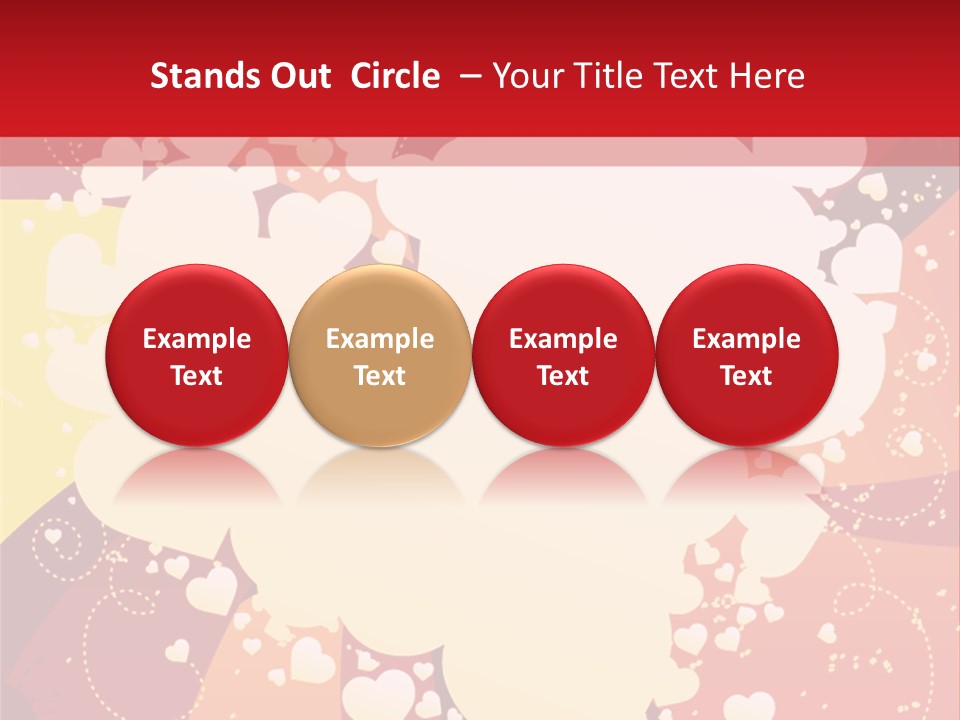 Stands Out Circle – Your Title Text Here

Example Text

Example Text

Example Text

Example Text